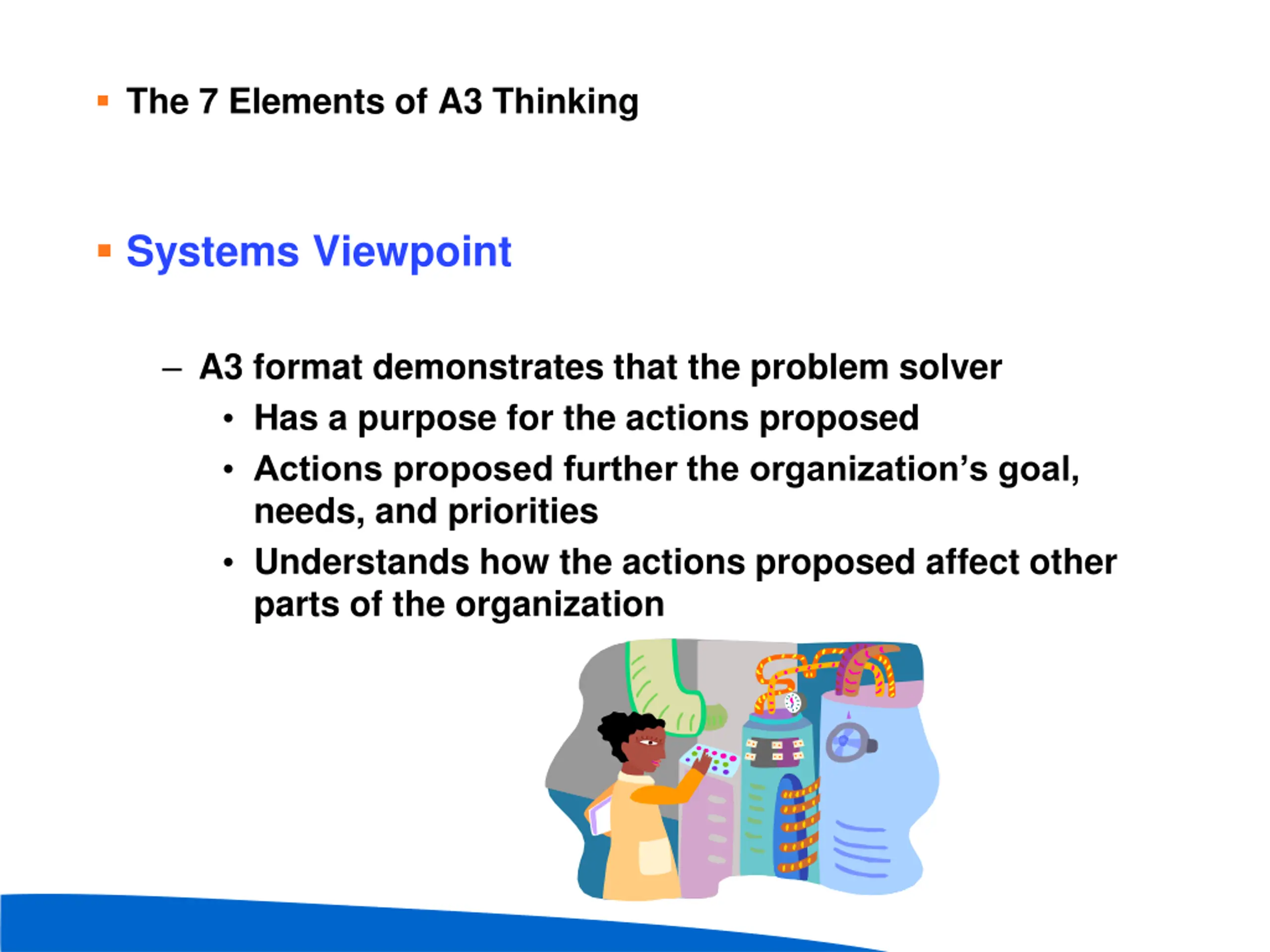 ▪ The 7 Elements of A3 Thinking

▪ Systems Viewpoint

– A3 format demonstrates that the problem solver
  • Has a purpose for the actions proposed
  • Actions proposed further the organization's goal, needs, and priorities
  • Understands how the actions proposed affect other parts of the organization